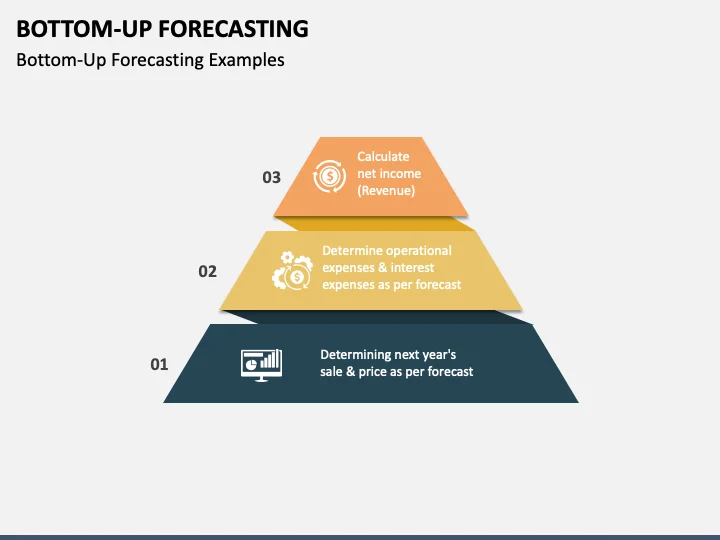 BOTTOM-UP FORECASTING
Bottom-Up Forecasting Examples

03
Calculate net income (Revenue)

02
Determine operational expenses & interest expenses as per forecast

01
Determining next year's sale & price as per forecast